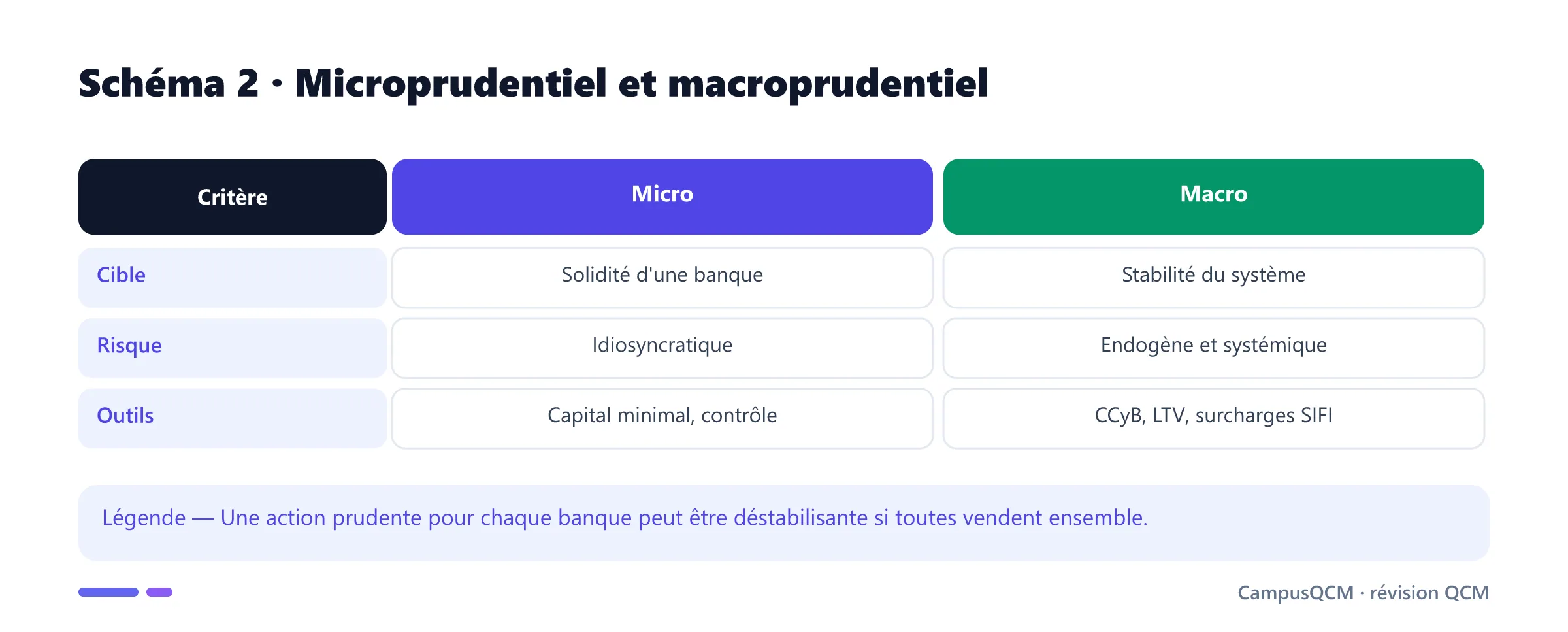 Schéma 2 · Microprudentiel et macroprudentiel

| Critère | Micro | Macro |
|---|---|---|
| Cible | Solidité d'une banque | Stabilité du système |
| Risque | Idiosyncratique | Endogène et systémique |
| Outils | Capital minimal, contrôle | CCyB, LTV, surcharges SIFI |

Légende — Une action prudente pour chaque banque peut être déstabilisante si toutes vendent ensemble.

CampusQCM · révision QCM